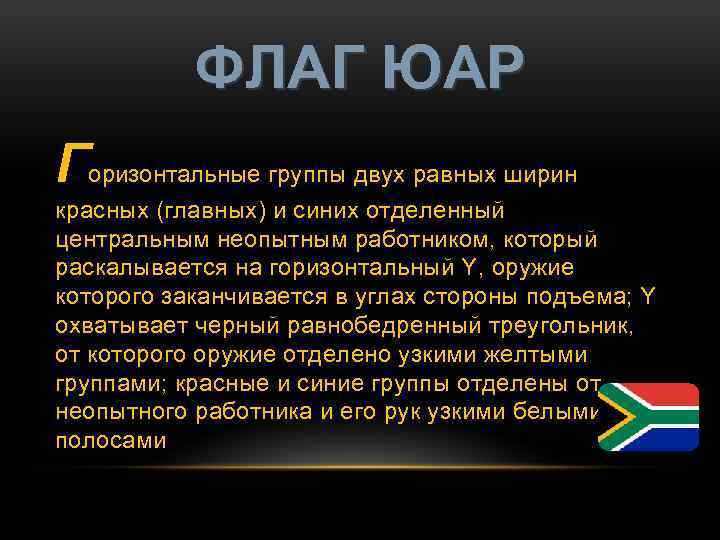 ФЛАГ ЮАР

Горизонтальные группы двух равных ширин красных (главных) и синих отделенный центральным неопытным работником, который раскалывается на горизонтальный Y, оружие которого заканчивается в углах стороны подъема; Y охватывает черный равнобедренный треугольник, от которого оружие отделено узкими желтыми группами; красные и синие группы отделены от неопытного работника и его рук узкими белыми полосами